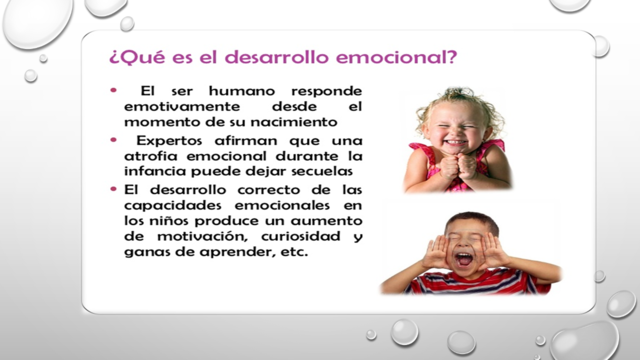 ¿Qué es el desarrollo emocional?

• El ser humano responde emotivamente desde el momento de su nacimiento

• Expertos afirman que una atrofia emocional durante la infancia puede dejar secuelas

• El desarrollo correcto de las capacidades emocionales en los niños produce un aumento de motivación, curiosidad y ganas de aprender, etc.